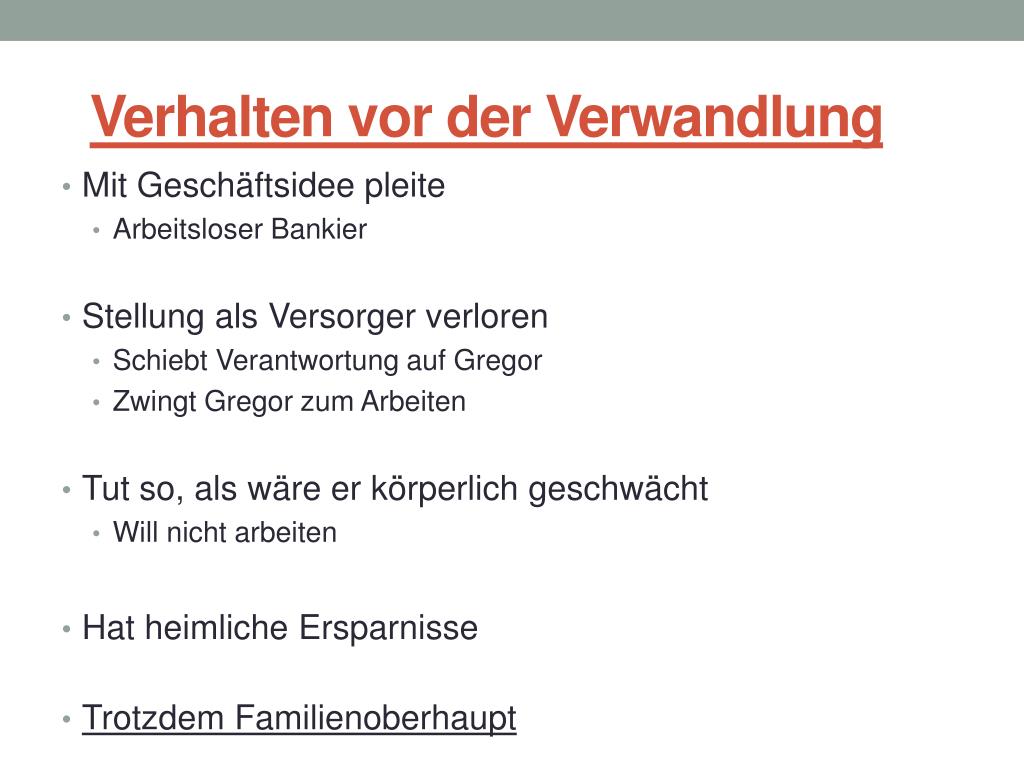 Verhalten vor der Verwandlung

• Mit Geschäftsidee pleite
  • Arbeitsloser Bankier

• Stellung als Versorger verloren
  • Schiebt Verantwortung auf Gregor
  • Zwingt Gregor zum Arbeiten

• Tut so, als wäre er körperlich geschwächt
  • Will nicht arbeiten

• Hat heimliche Ersparnisse

• Trotzdem Familienoberhaupt